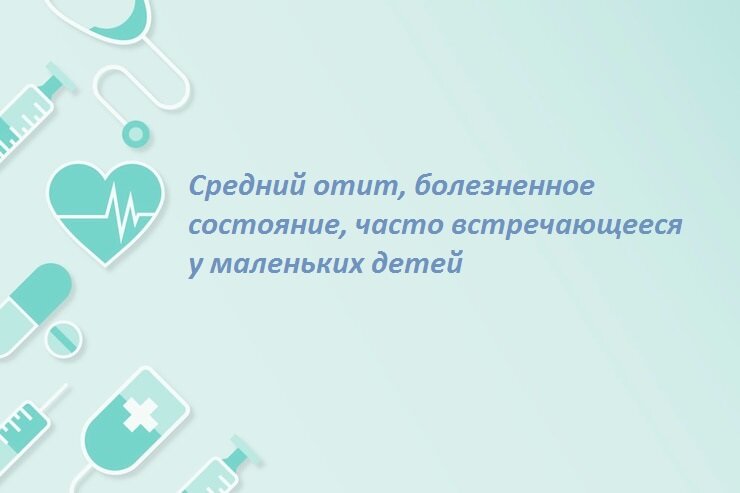 Средний отит, болезненное состояние, часто встречающееся у маленьких детей